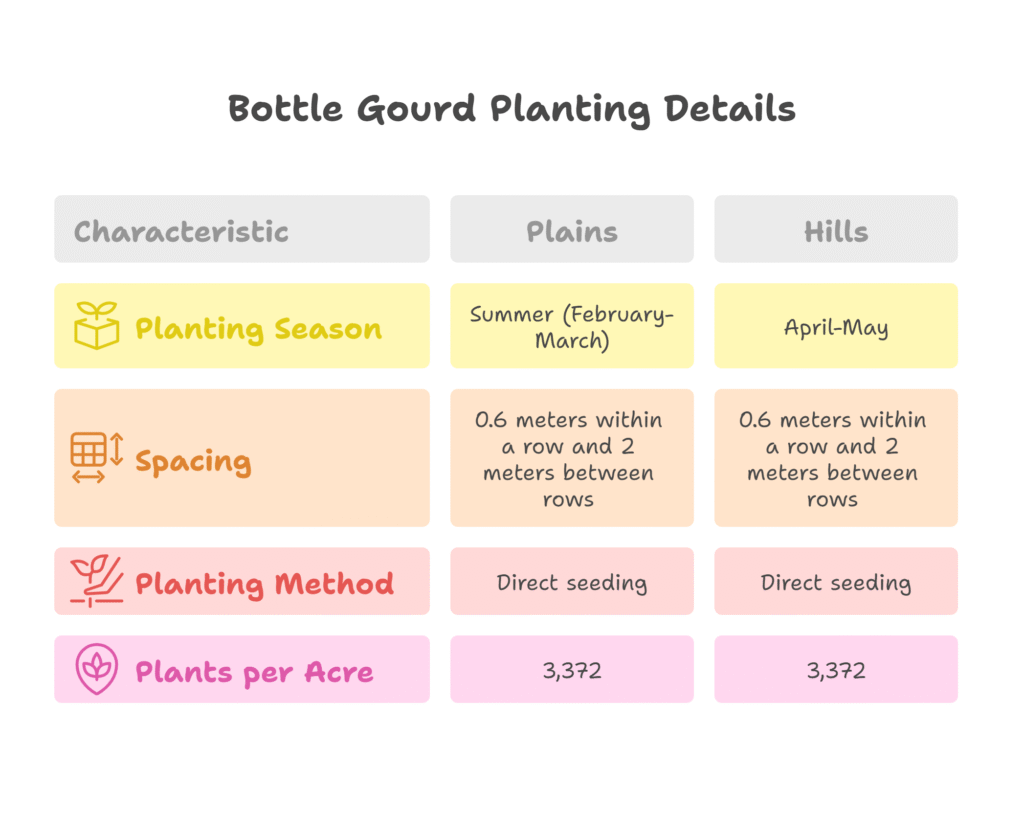 Bottle Gourd Planting Details

| Characteristic | Plains | Hills |
|---|---|---|
| Planting Season | Summer (February-March) | April-May |
| Spacing | 0.6 meters within a row and 2 meters between rows | 0.6 meters within a row and 2 meters between rows |
| Planting Method | Direct seeding | Direct seeding |
| Plants per Acre | 3,372 | 3,372 |